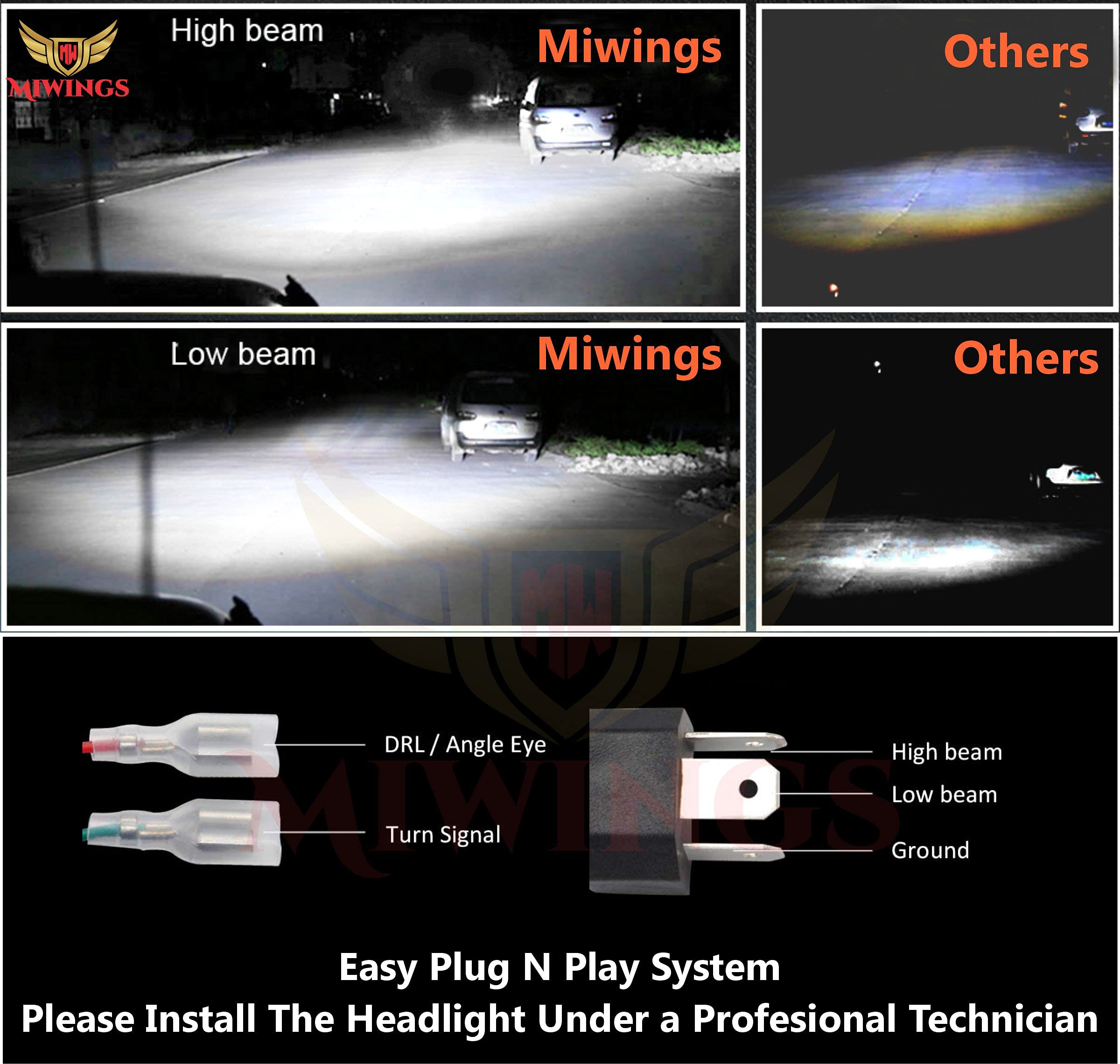 MW
MIWINGS

High beam

Miwings

Others

Low beam

Miwings

Others

MW
MIWINGS

DRL / Angle Eye

Turn Signal

High beam

Low beam

Ground

Easy Plug N Play System
Please Install The Headlight Under a Profesional Technician